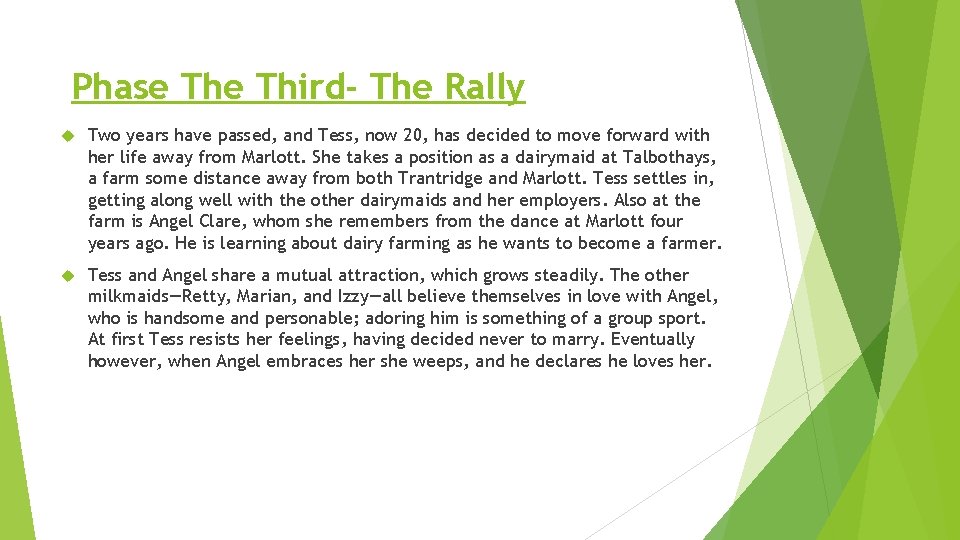 Phase The Third- The Rally

Two years have passed, and Tess, now 20, has decided to move forward with her life away from Marlott. She takes a position as a dairymaid at Talbothays, a farm some distance away from both Trantridge and Marlott. Tess settles in, getting along well with the other dairymaids and her employers. Also at the farm is Angel Clare, whom she remembers from the dance at Marlott four years ago. He is learning about dairy farming as he wants to become a farmer.

Tess and Angel share a mutual attraction, which grows steadily. The other milkmaids—Retty, Marian, and Izzy—all believe themselves in love with Angel, who is handsome and personable; adoring him is something of a group sport. At first Tess resists her feelings, having decided never to marry. Eventually however, when Angel embraces her she weeps, and he declares he loves her.